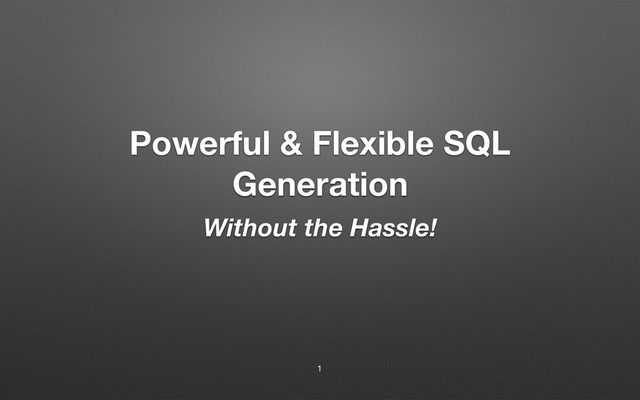 Powerful & Flexible SQL Generation

Without the Hassle!

1